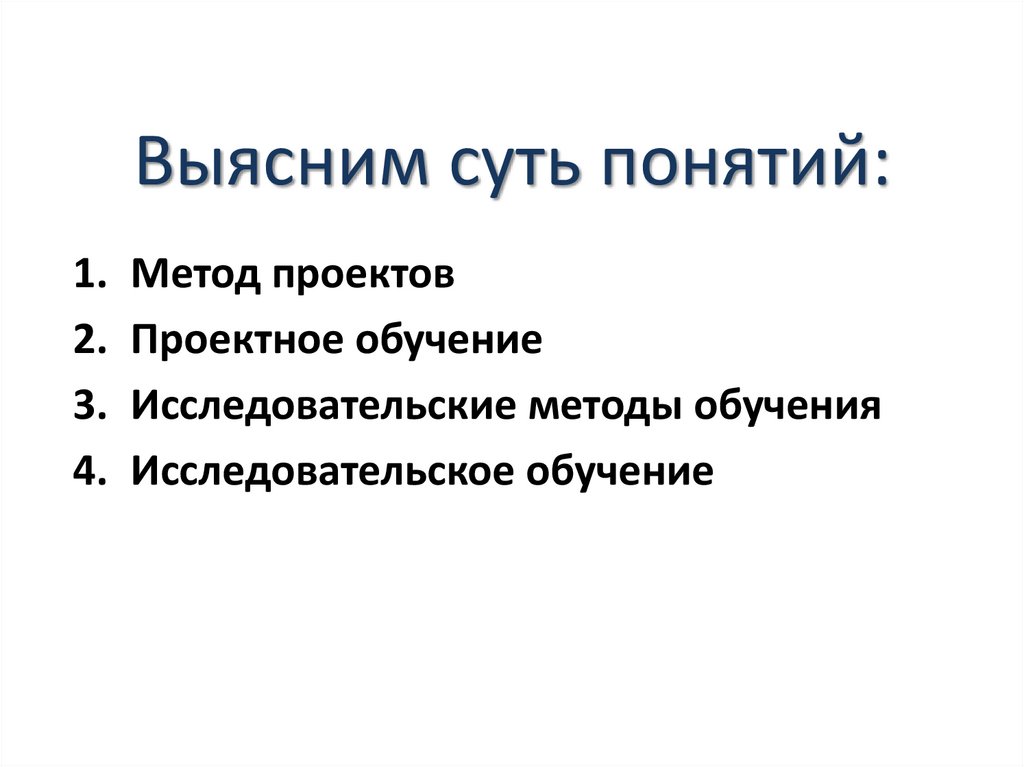 Выясним суть понятий:

1. Метод проектов
2. Проектное обучение
3. Исследовательские методы обучения
4. Исследовательское обучение